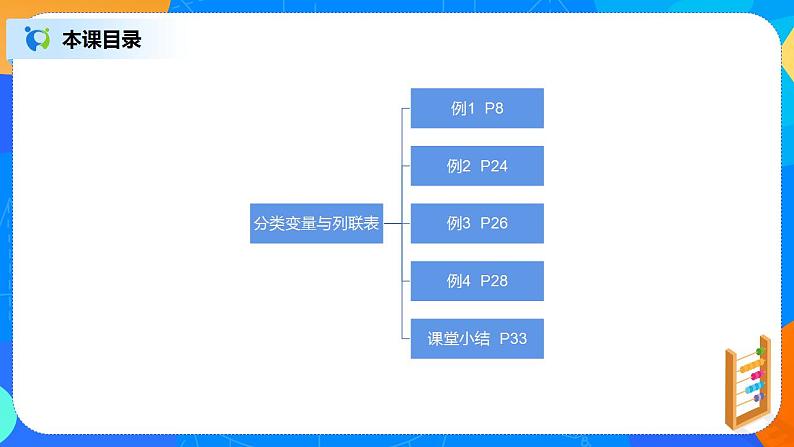 本课目录

分类变量与列联表

例1 P8

例2 P24

例3 P26

例4 P28

课堂小结 P33